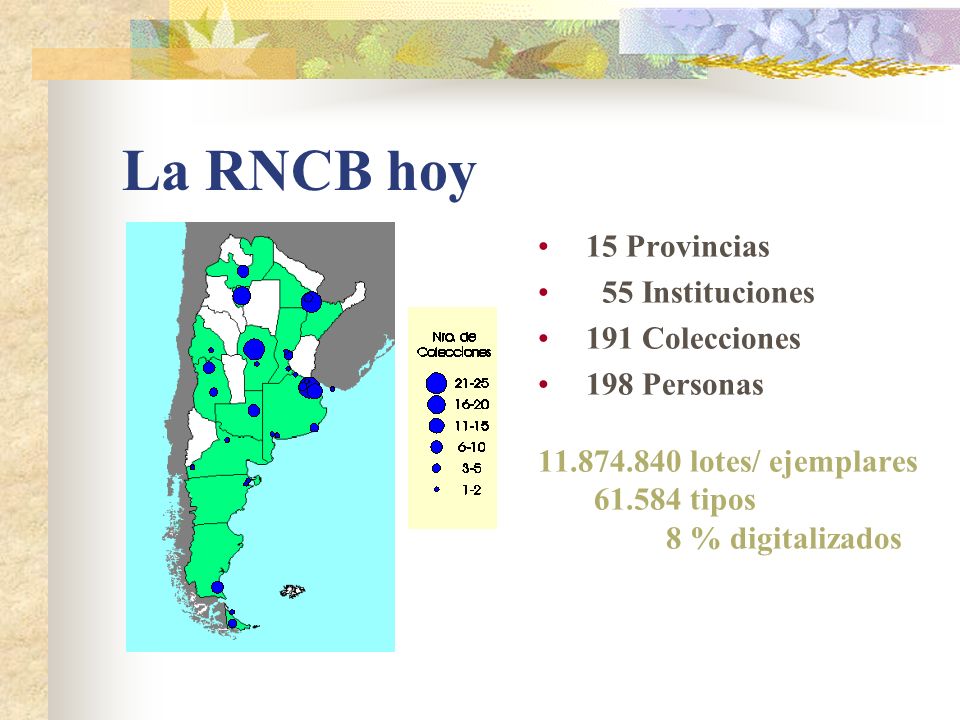 La RNCB hoy

Nro. de Colecciones
21-25
16-20
11-15
6-10
3-5
1-2

• 15 Provincias
• 55 Instituciones
• 191 Colecciones
• 198 Personas

11.874.840 lotes/ ejemplares
61.584 tipos
8 % digitalizados